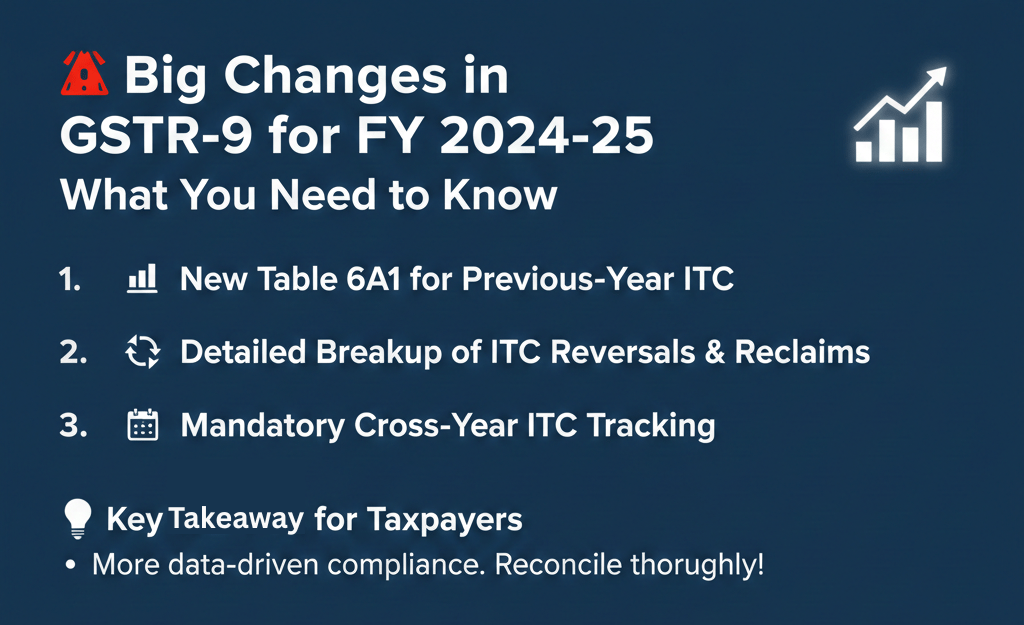 Big Changes in GSTR-9 for FY 2024-25
What You Need to Know

1. New Table 6A1 for Previous-Year ITC

2. Detailed Breakup of ITC Reversals & Reclaims

3. Mandatory Cross-Year ITC Tracking

Key Takeaway for Taxpayers

• More data-driven compliance. Reconcile thorughly!